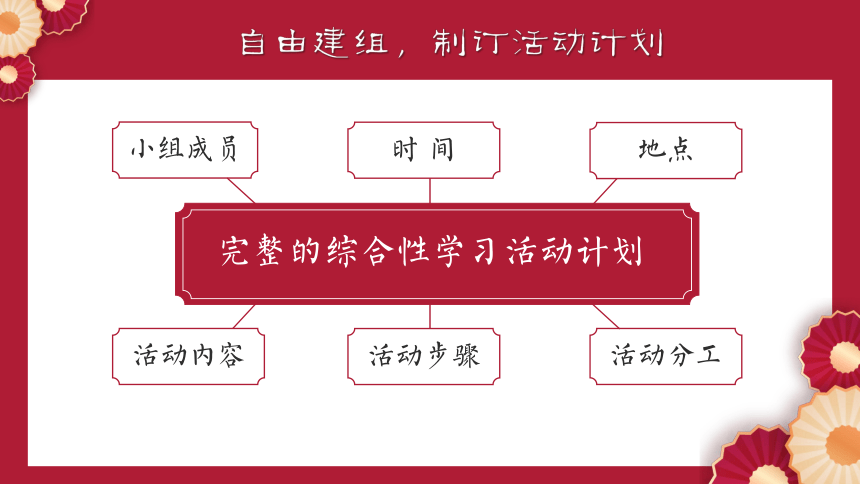 自由建组，制订活动计划

小组成员

时 间

地点

完整的综合性学习活动计划

活动内容

活动步骤

活动分工